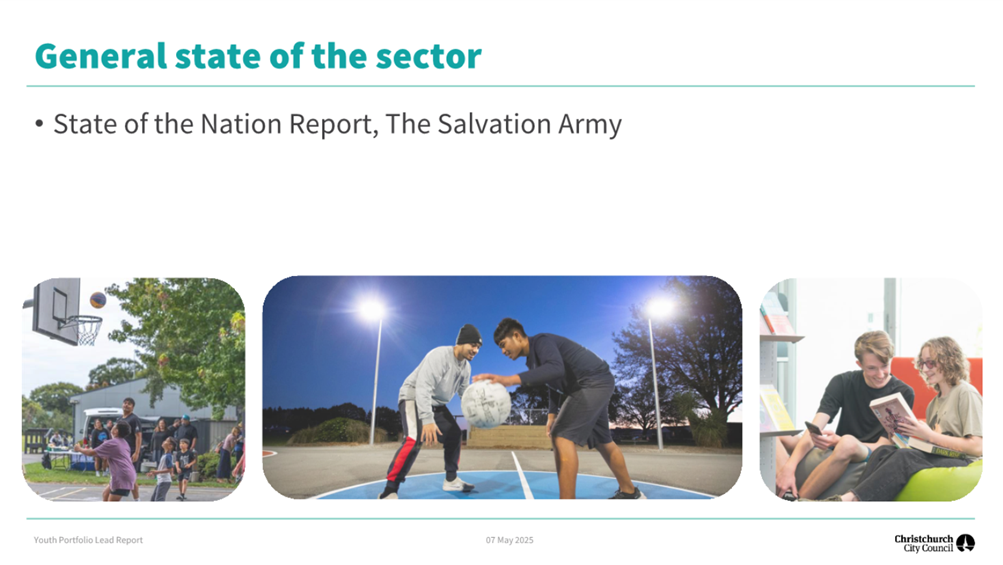 General state of the sector

• State of the Nation Report, The Salvation Army

Youth Portfolio Lead Report

07 May 2025

Christchurch City Council